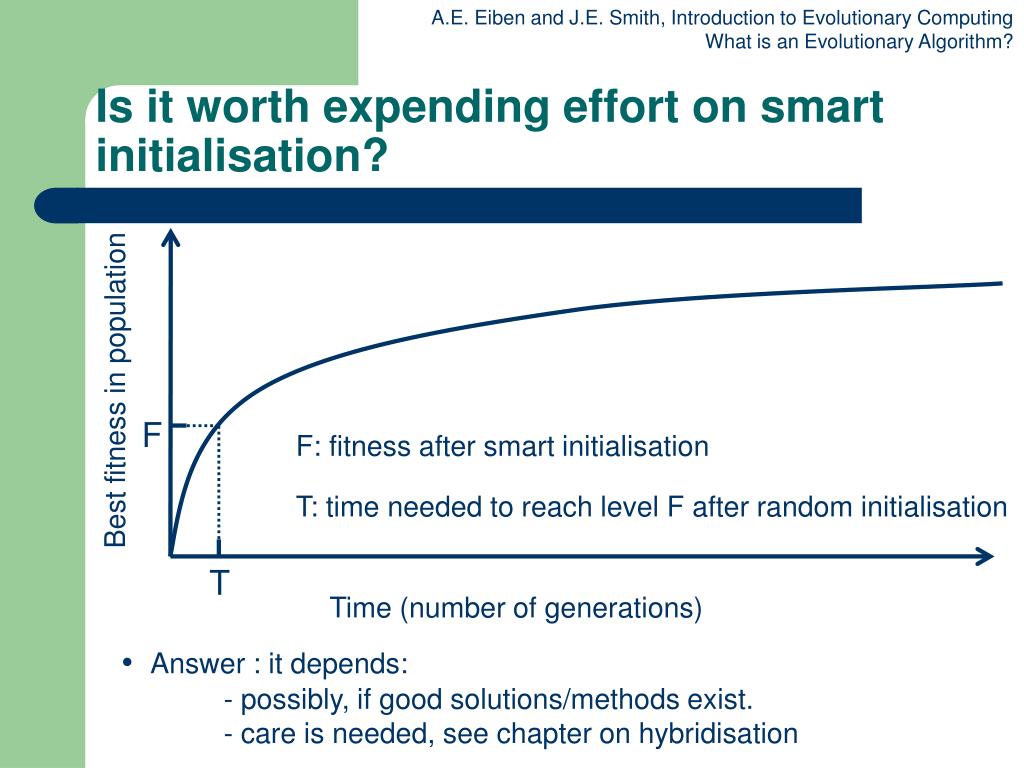 A.E. Eiben and J.E. Smith, Introduction to Evolutionary Computing
What is an Evolutionary Algorithm?

Is it worth expending effort on smart initialisation?

Best fitness in population

F

F: fitness after smart initialisation

T: time needed to reach level F after random initialisation

T

Time (number of generations)

• Answer : it depends:
- possibly, if good solutions/methods exist.
- care is needed, see chapter on hybridisation